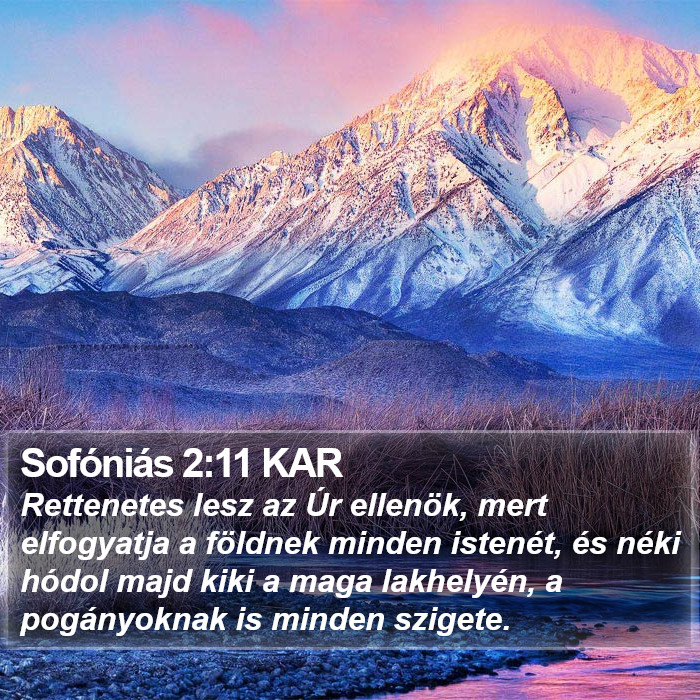 Sofóniás 2:11 KAR
Rettenetes lesz az Úr ellenök, mert elfogyatja a földnek minden istenét, és néki hódol majd kiki a maga lakhelyén, a pogányoknak is minden szigete.